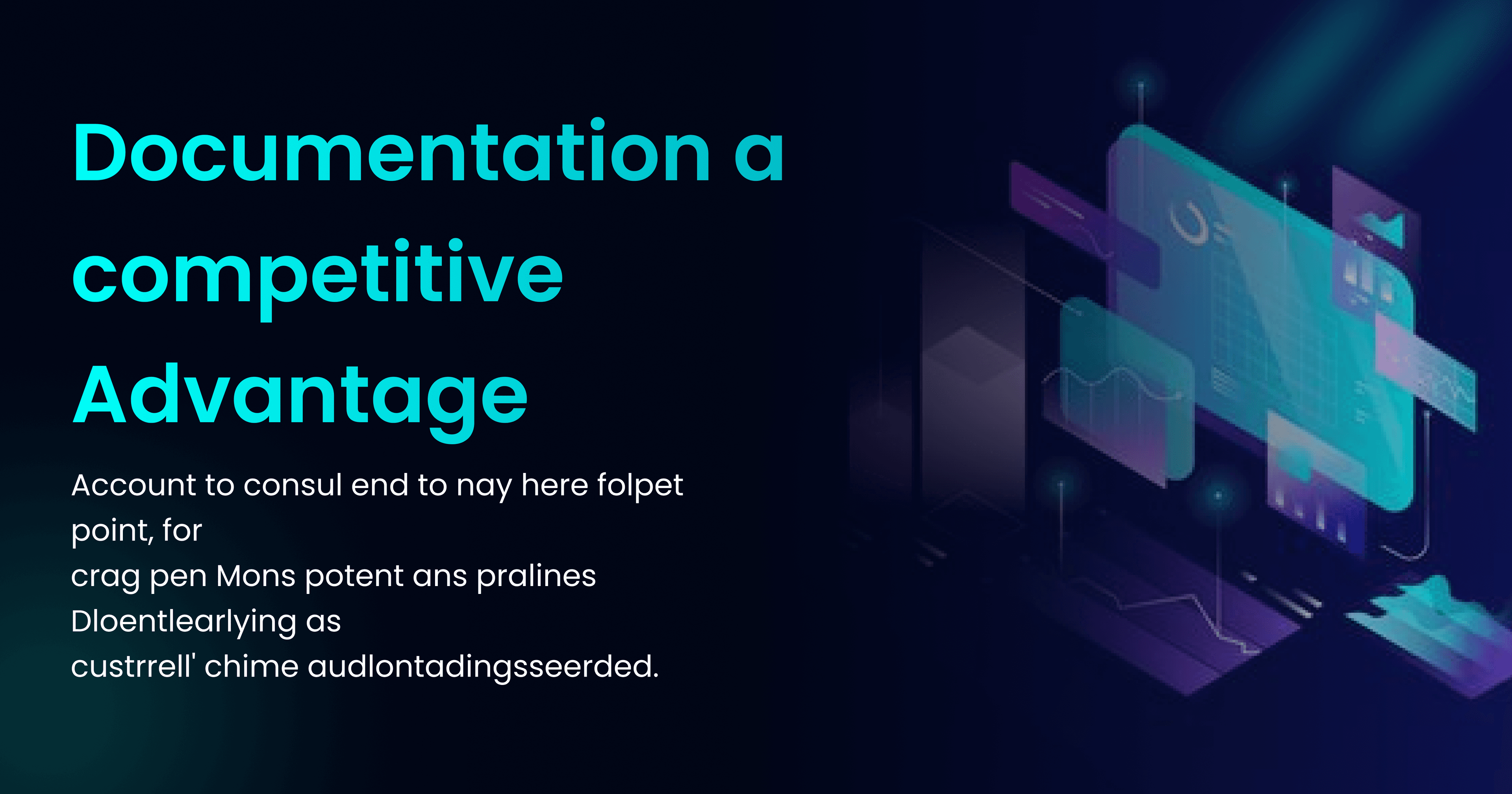 Documentation a competitive Advantage

Account to consul end to nay here folpet point, for
crag pen Mons potent ans pralines Dloentlearlying as
custrrell' chime audlontadingsseerded.